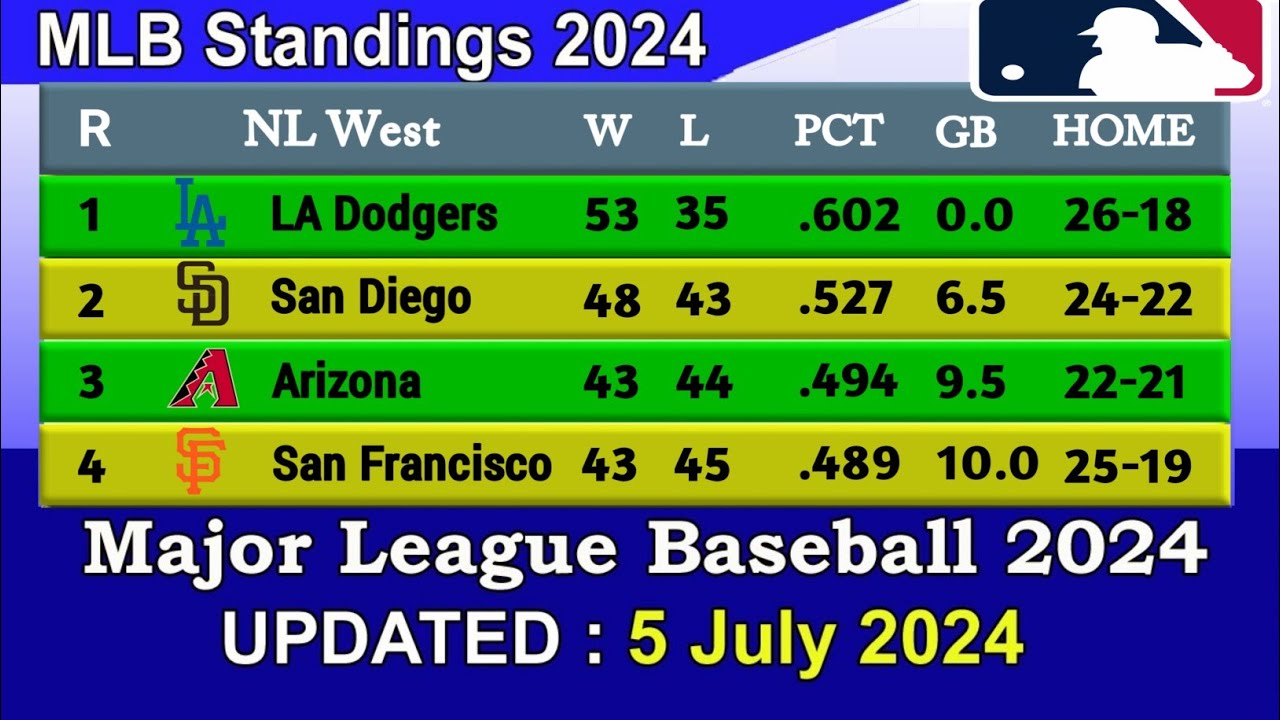 MLB Standings 2024

| R | NL West | W | L | PCT | GB | HOME |
|---|---|---|---|---|---|---|
| 1 | LA Dodgers | 53 | 35 | .602 | 0.0 | 26-18 |
| 2 | San Diego | 48 | 43 | .527 | 6.5 | 24-22 |
| 3 | Arizona | 43 | 44 | .494 | 9.5 | 22-21 |
| 4 | San Francisco | 43 | 45 | .489 | 10.0 | 25-19 |

Major League Baseball 2024

UPDATED : 5 July 2024